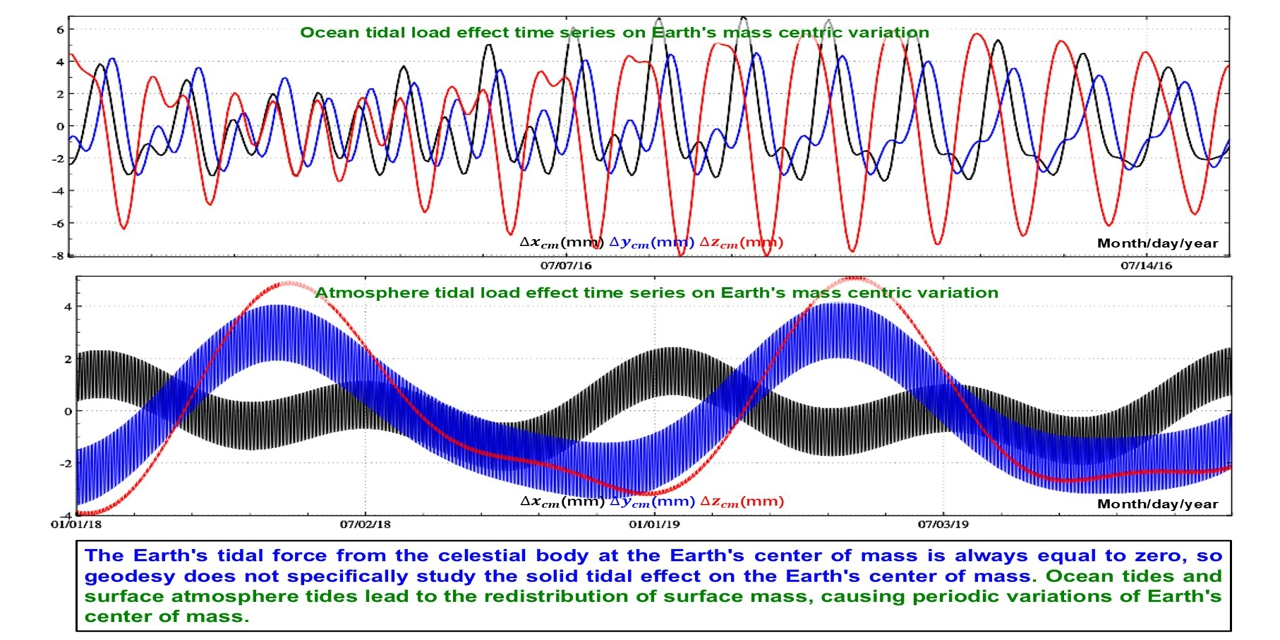 Ocean tidal load effect time series on Earth's mass centric variation

6
4
2
0
-2
-4
-6
-8

$\Delta x_{cm}$(mm) $\Delta y_{cm}$(mm) $\Delta z_{cm}$(mm)

Month/day/year

07/07/16
07/14/16

Atmosphere tidal load effect time series on Earth's mass centric variation

4
2
0
-2
-4

$\Delta x_{cm}$(mm) $\Delta y_{cm}$(mm) $\Delta z_{cm}$(mm)

Month/day/year

01/01/18
07/02/18
01/01/19
07/03/19

The Earth's tidal force from the celestial body at the Earth's center of mass is always equal to zero, so geodesy does not specifically study the solid tidal effect on the Earth's center of mass. Ocean tides and surface atmosphere tides lead to the redistribution of surface mass, causing periodic variations of Earth's center of mass.